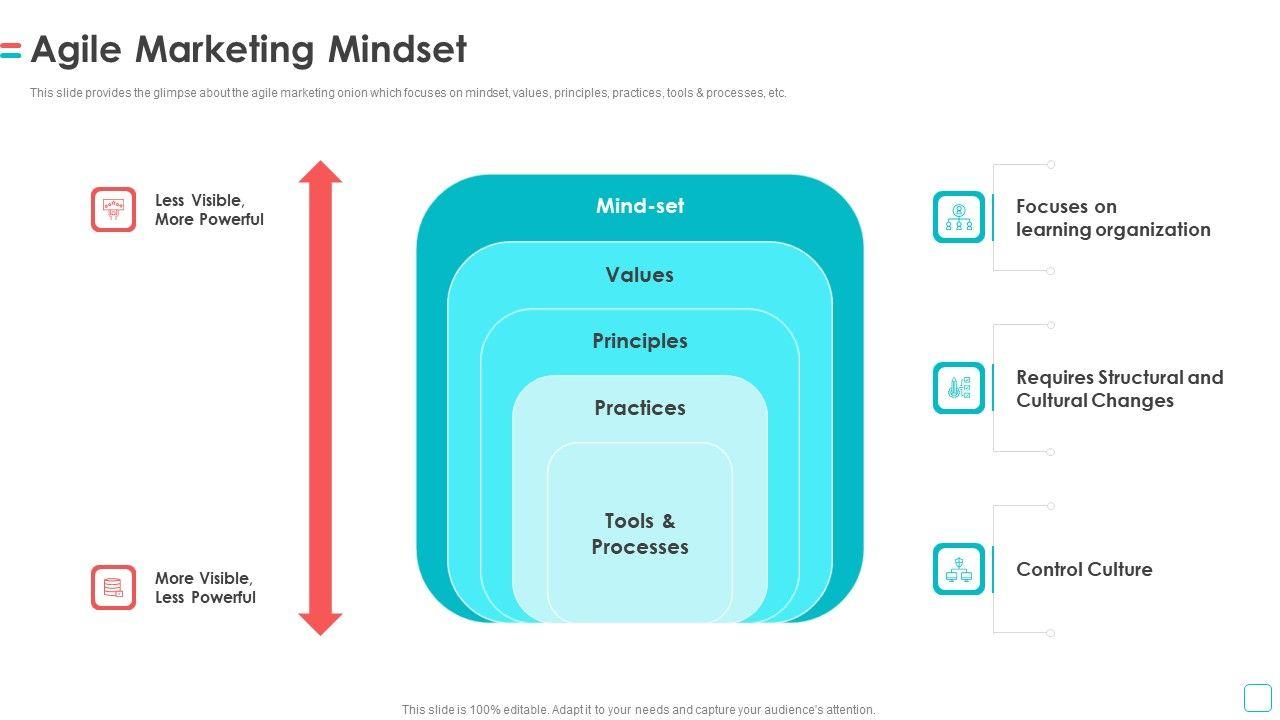 Agile Marketing Mindset

This slide provides the glimpse about the agile marketing onion which focuses on mindset, values, principles, practices, tools & processes, etc.

Less Visible, More Powerful

More Visible, Less Powerful

Mind-set

Values

Principles

Practices

Tools & Processes

Focuses on learning organization

Requires Structural and Cultural Changes

Control Culture

This slide is 100% editable. Adapt it to your needs and capture your audience's attention.